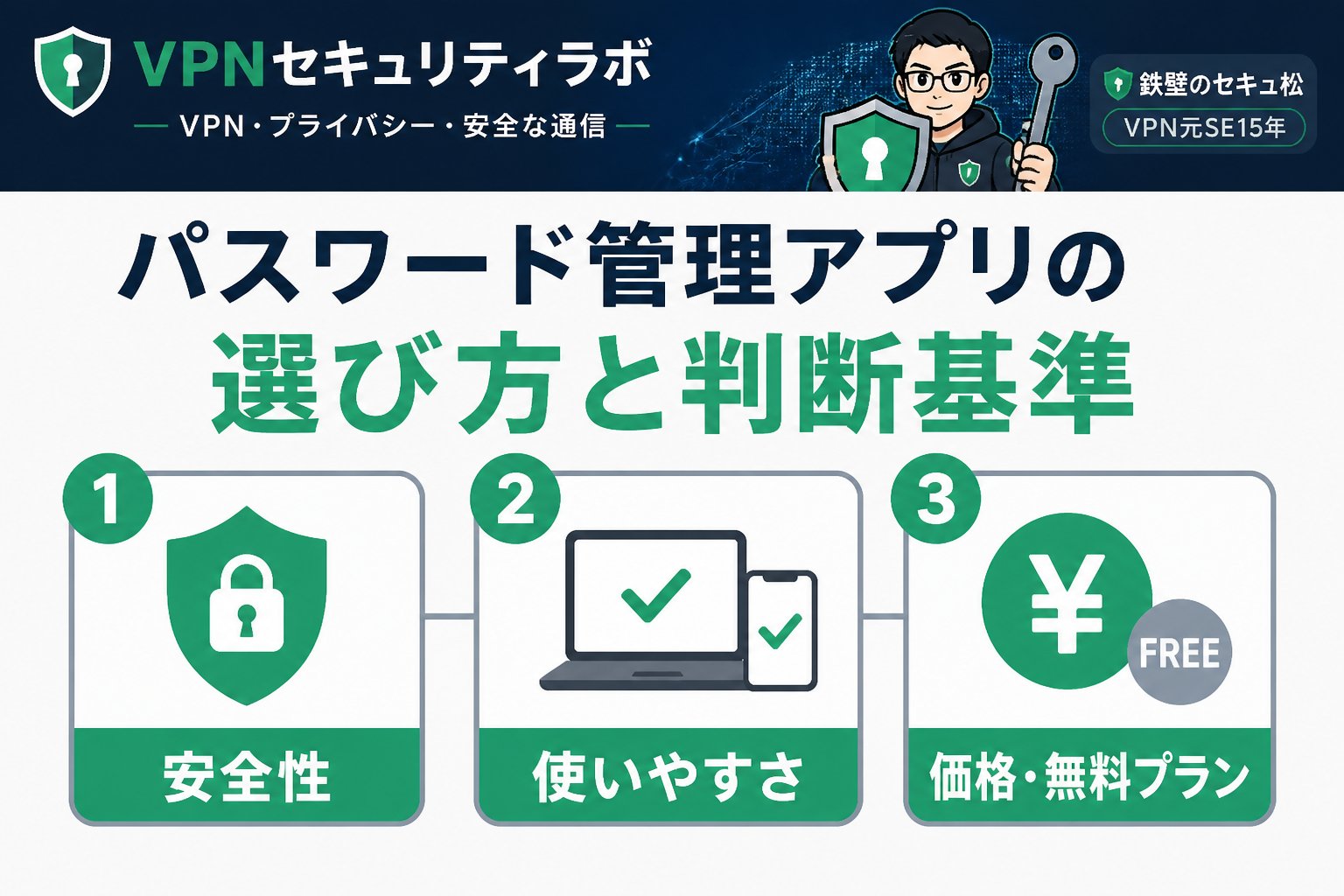 VPNセキュリティラボ
— VPN・プライバシー・安全な通信 —

鉄壁のセキュ松
VPN元SE15年

パスワード管理アプリの
選び方と判断基準

1
安全性

2
使いやすさ

3
¥
FREE
価格・無料プラン